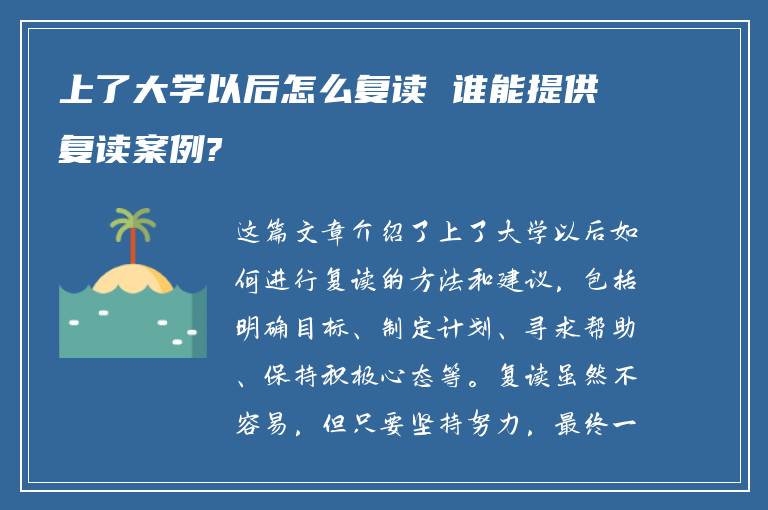 上了大学以后怎么复读 谁能提供复读案例?

这篇文章介绍了上了大学以后如何进行复读的方法和建议，包括明确目标、制定计划、寻求帮助、保持积极心态等。复读虽然不容易，但只要坚持努力，最终一